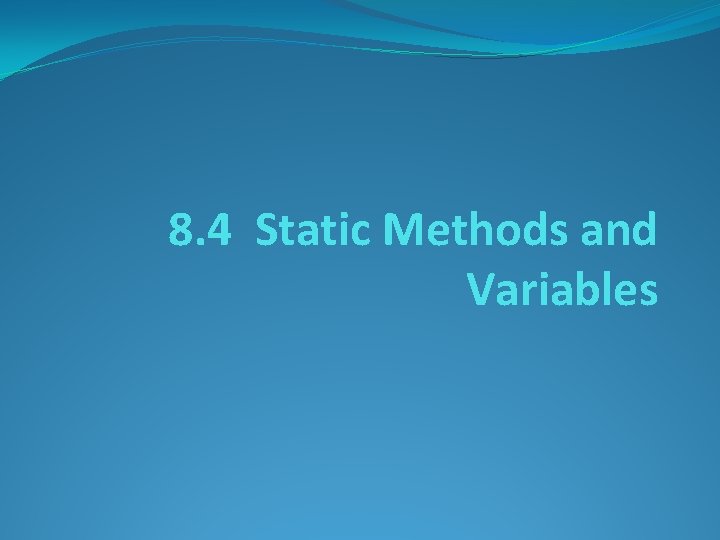 8.4 Static Methods and Variables